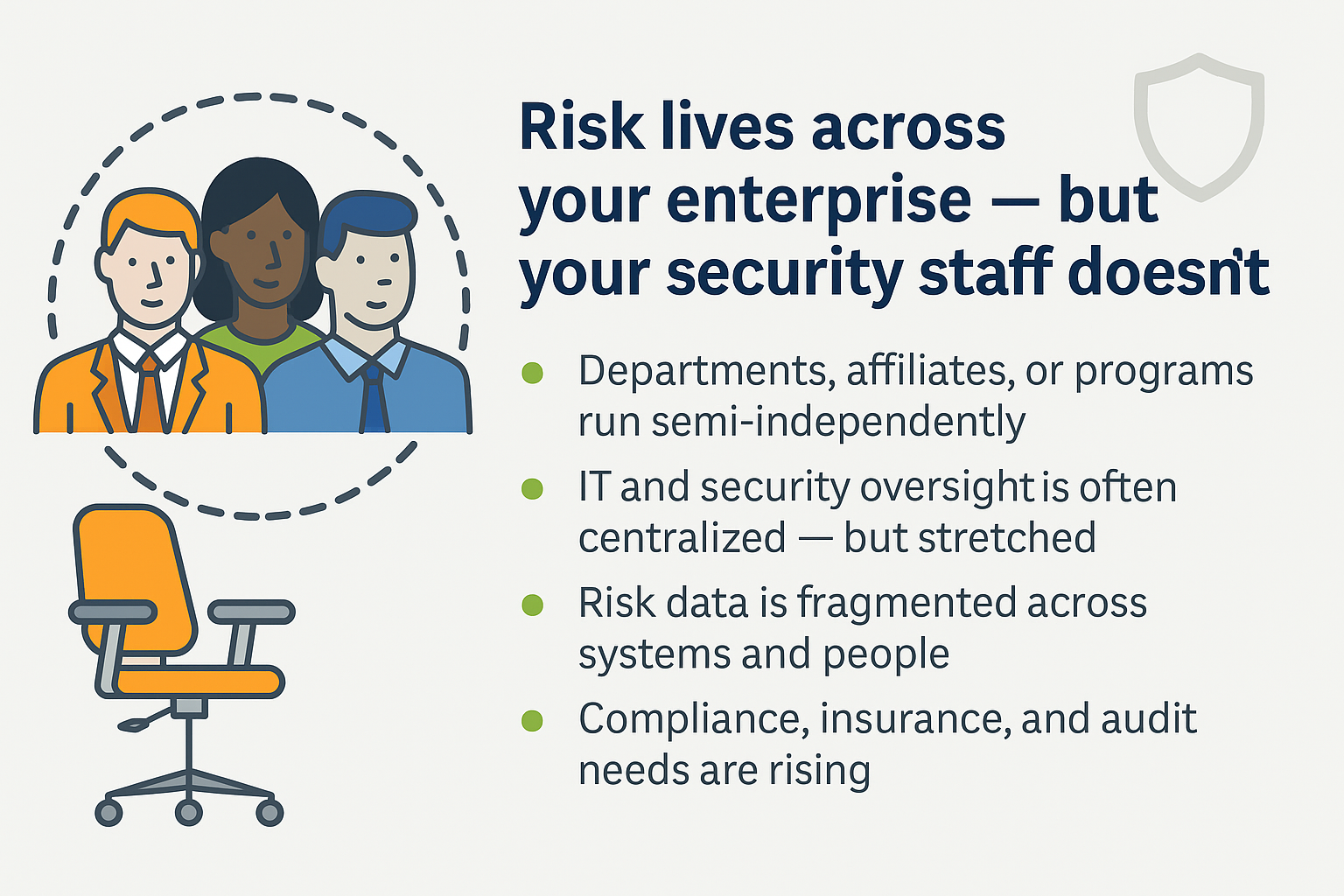 Risk lives across your enterprise — but your security staff doesn't

- Departments, affiliates, or programs run semi-independently
- IT and security oversight is often centralized — but stretched
- Risk data is fragmented across systems and people
- Compliance, insurance, and audit needs are rising